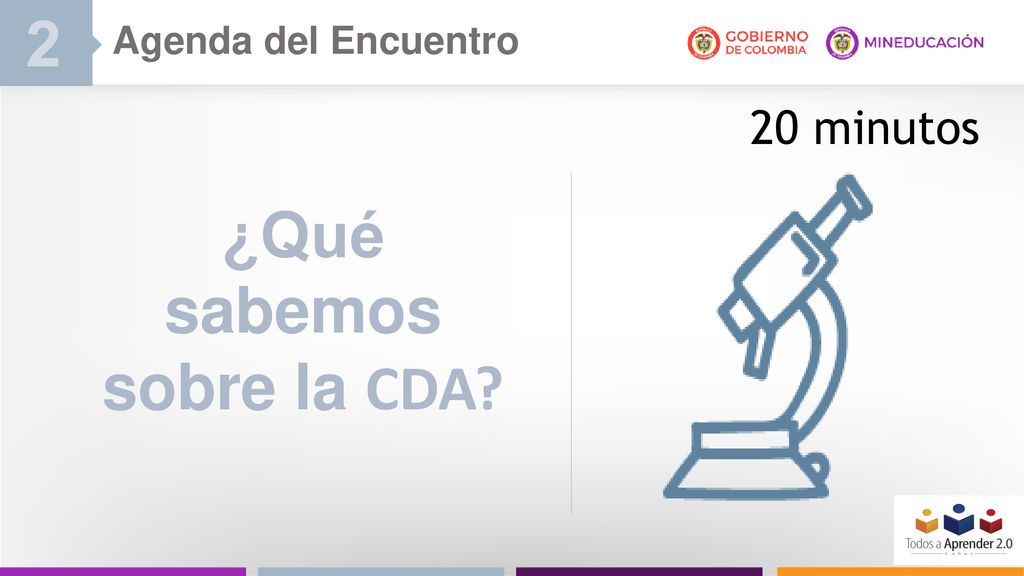 2 Agenda del Encuentro

GOBIERNO DE COLOMBIA

MINEDUCACIÓN

20 minutos

¿Qué sabemos sobre la CDA?

Todos a Aprender 2.0